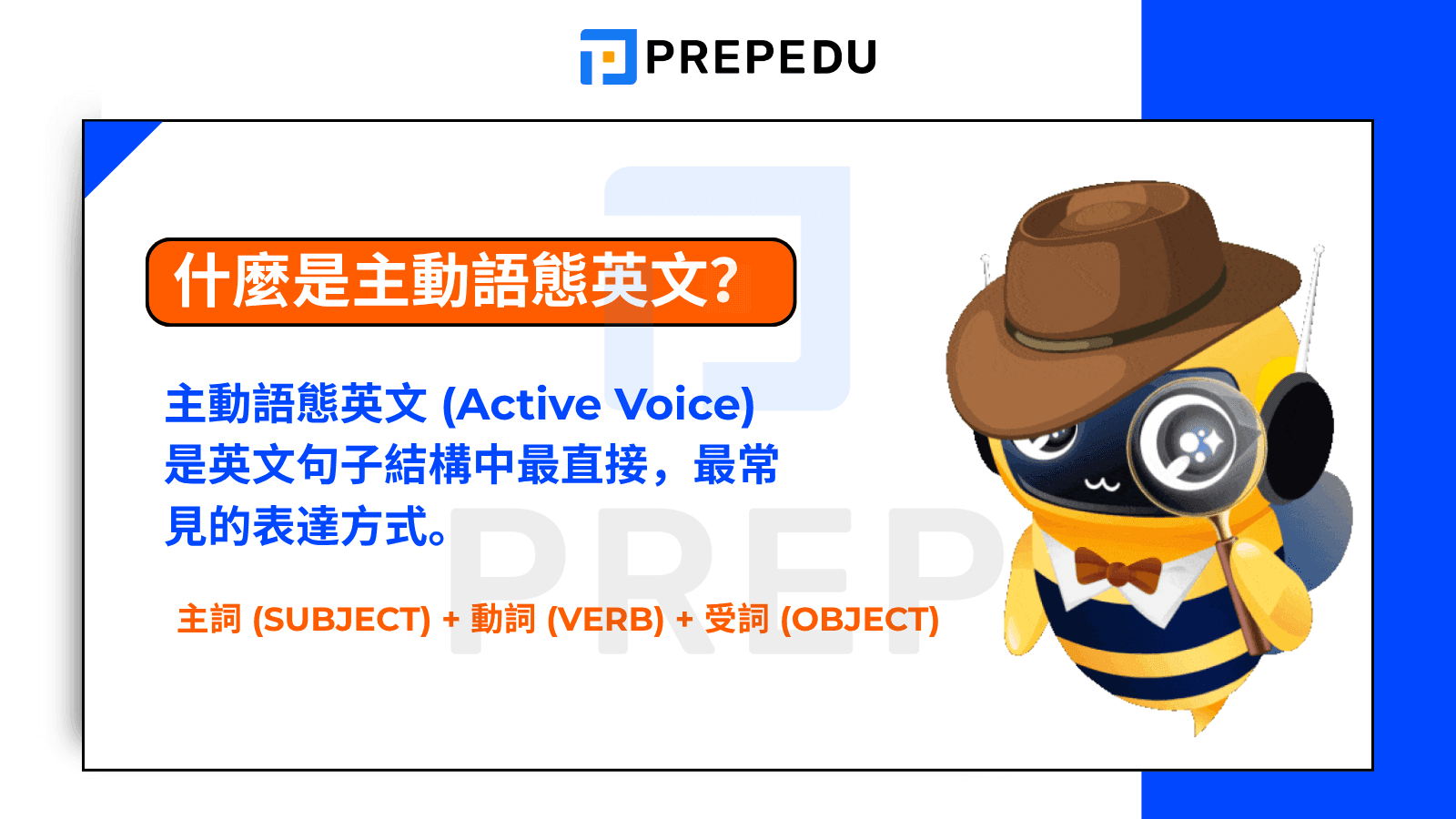 PREPEDU

什麼是主動語態英文?

主動語態英文 (Active Voice) 是英文句子結構中最直接，最常見的表達方式。

主詞 (SUBJECT) + 動詞 (VERB) + 受詞 (OBJECT)

PREP